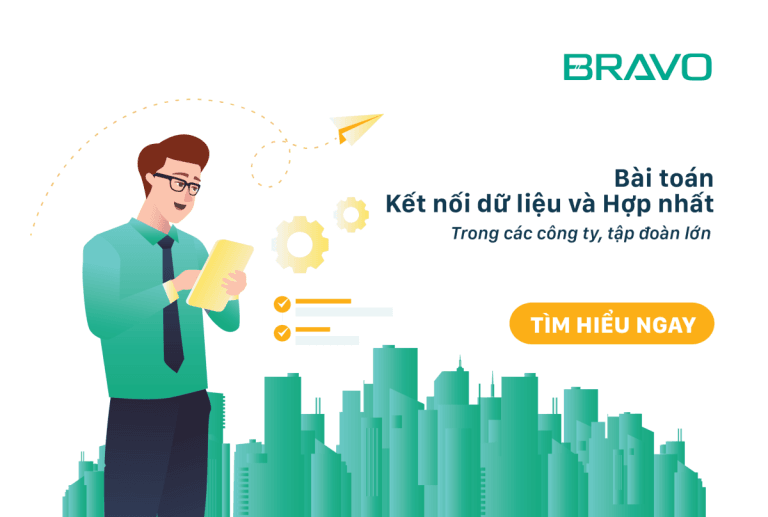 BRAVO

Bài toán
Kết nối dữ liệu và Hợp nhất
Trong các công ty, tập đoàn lớn

TÌM HIỂU NGAY